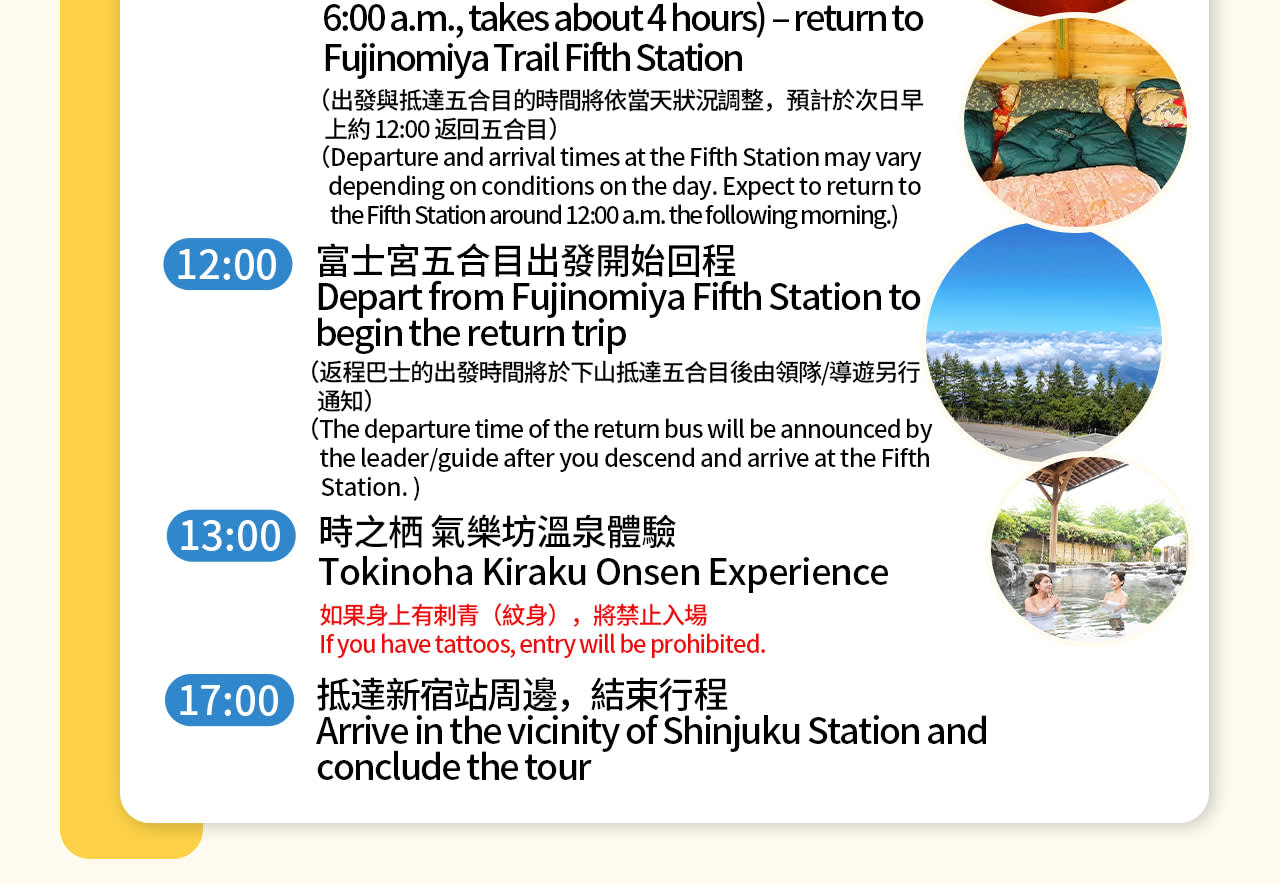 6:00 a.m., takes about 4 hours) – return to Fujinomiya Trail Fifth Station

（出發與抵達五合目的時間將依當天狀況調整，預計於次日早上約 12:00 返回五合目）
（Departure and arrival times at the Fifth Station may vary depending on conditions on the day. Expect to return to the Fifth Station around 12:00 a.m. the following morning.）

12:00
富士宮五合目出發開始回程
Depart from Fujinomiya Fifth Station to begin the return trip
（返程巴士的出發時間將於下山抵達五合目後由領隊/導遊另行通知）
（The departure time of the return bus will be announced by the leader/guide after you descend and arrive at the Fifth Station.）

13:00
時之栖 氣樂坊溫泉體驗
Tokinoha Kiraku Onsen Experience
如果身上有刺青（紋身），將禁止入場
If you have tattoos, entry will be prohibited.

17:00
抵達新宿站周邊，結束行程
Arrive in the vicinity of Shinjuku Station and conclude the tour